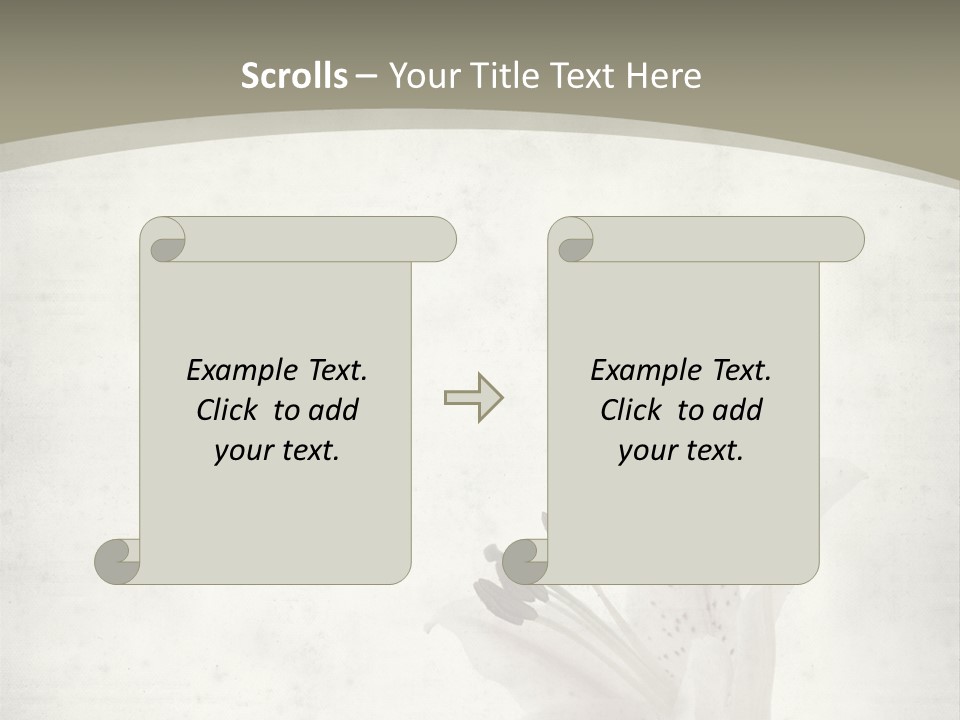 Scrolls – Your Title Text Here

Example Text. Click to add your text.

Example Text. Click to add your text.